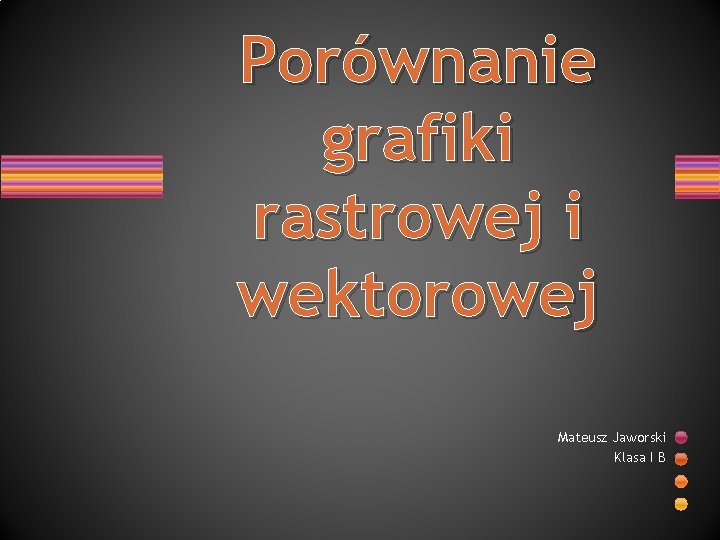 Porównanie grafiki rastrowej i wektorowej

Mateusz Jaworski
Klasa I B